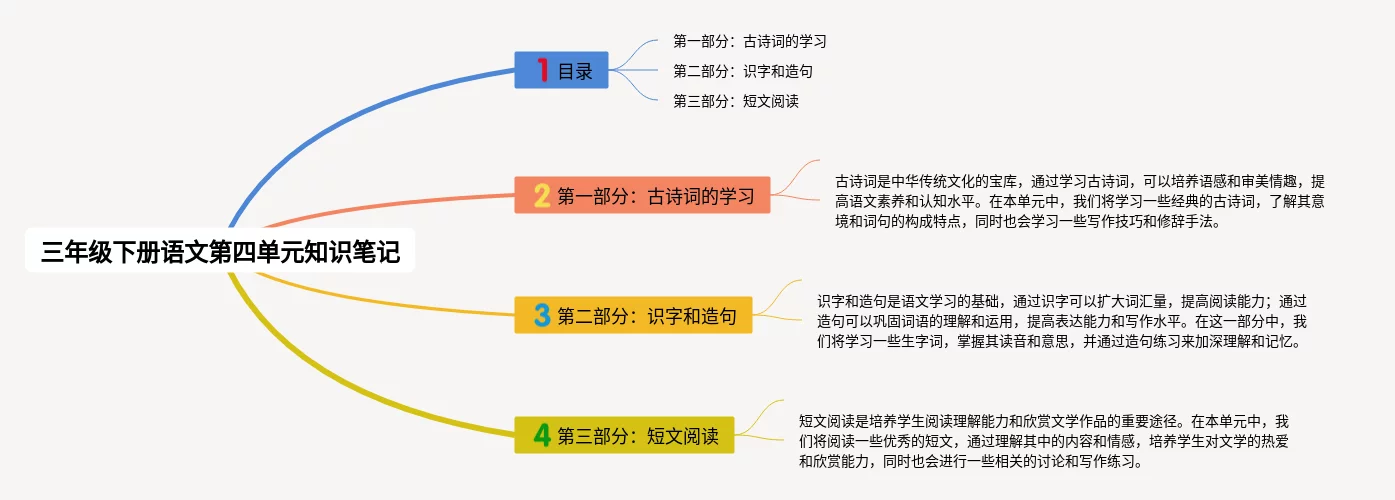 三年级下册语文第四单元知识笔记

1 目录

第一部分：古诗词的学习

第二部分：识字和造句

第三部分：短文阅读

2 第一部分：古诗词的学习

古诗词是中华传统文化的宝库，通过学习古诗词，可以培养语感和审美情趣，提高语文素养和认知水平。在本单元中，我们将学习一些经典的古诗词，了解其意境和词句的构成特点，同时也会学习一些写作技巧和修辞手法。

3 第二部分：识字和造句

识字和造句是语文学习的基础，通过识字可以扩大词汇量，提高阅读能力；通过造句可以巩固词语的理解和运用，提高表达能力和写作水平。在这一部分中，我们将学习一些生字词，掌握其读音和意思，并通过造句练习来加深理解和记忆。

4 第三部分：短文阅读

短文阅读是培养学生阅读理解能力和欣赏文学作品的重要途径。在本单元中，我们将阅读一些优秀的短文，通过理解其中的内容和情感，培养学生对文学的热爱和欣赏能力，同时也会进行一些相关的讨论和写作练习。